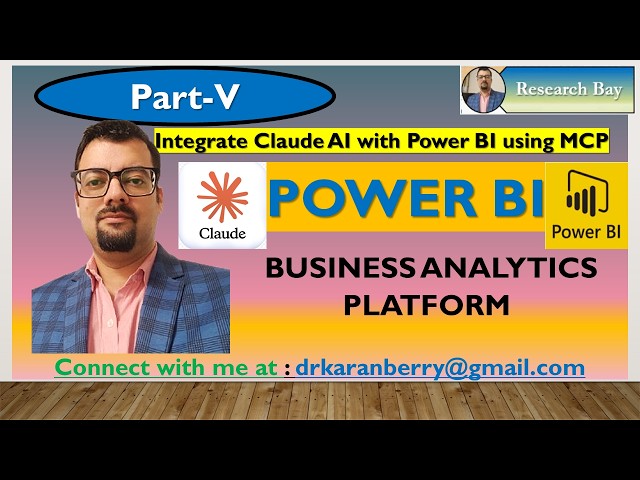 Part-V

Research Bay

Integrate Claude AI with Power BI using MCP

Claude

POWER BI

Power BI

BUSINESS ANALYTICS PLATFORM

Connect with me at : drkaranberry@gmail.com